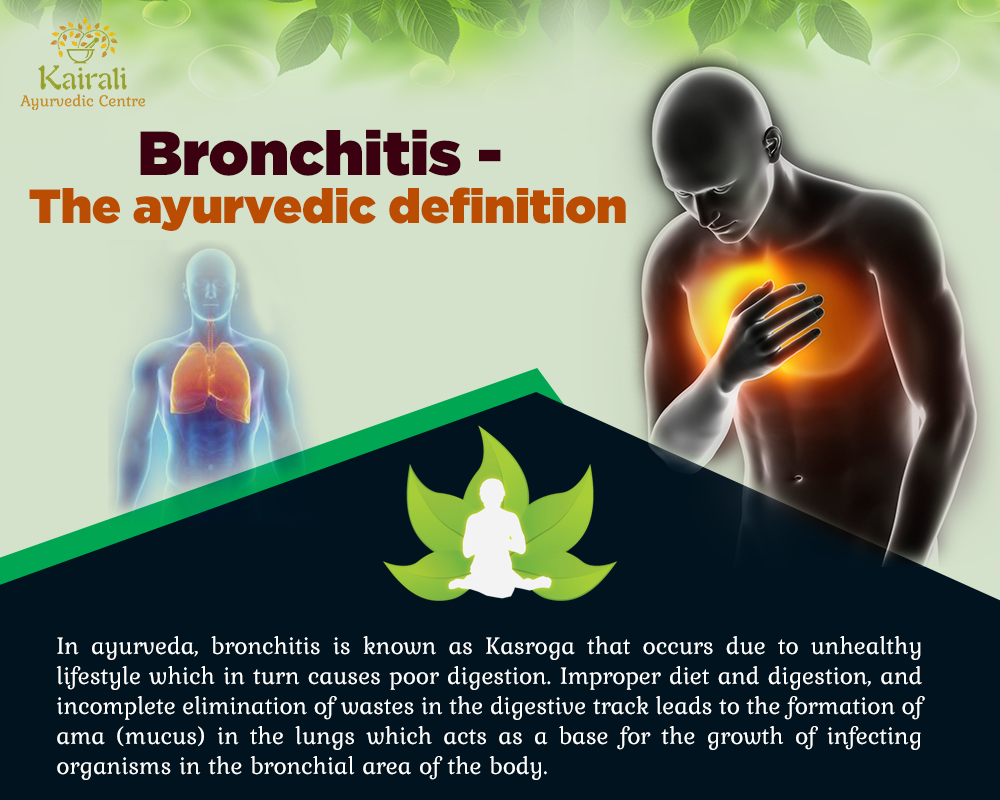 Kairali
Ayurvedic Centre

Bronchitis -
The ayurvedic definition

In ayurveda, bronchitis is known as Kasroga that occurs due to unhealthy lifestyle which in turn causes poor digestion. Improper diet and digestion, and incomplete elimination of wastes in the digestive track leads to the formation of ama (mucus) in the lungs which acts as a base for the growth of infecting organisms in the bronchial area of the body.